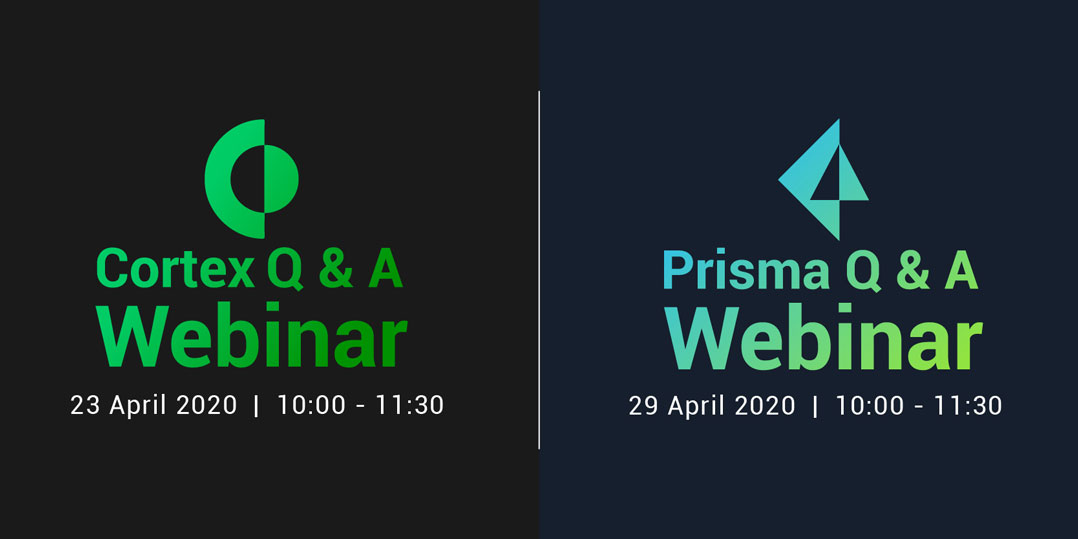 Cortex Q & A
Webinar
23 April 2020 | 10:00 - 11:30

Prisma Q & A
Webinar
29 April 2020 | 10:00 - 11:30